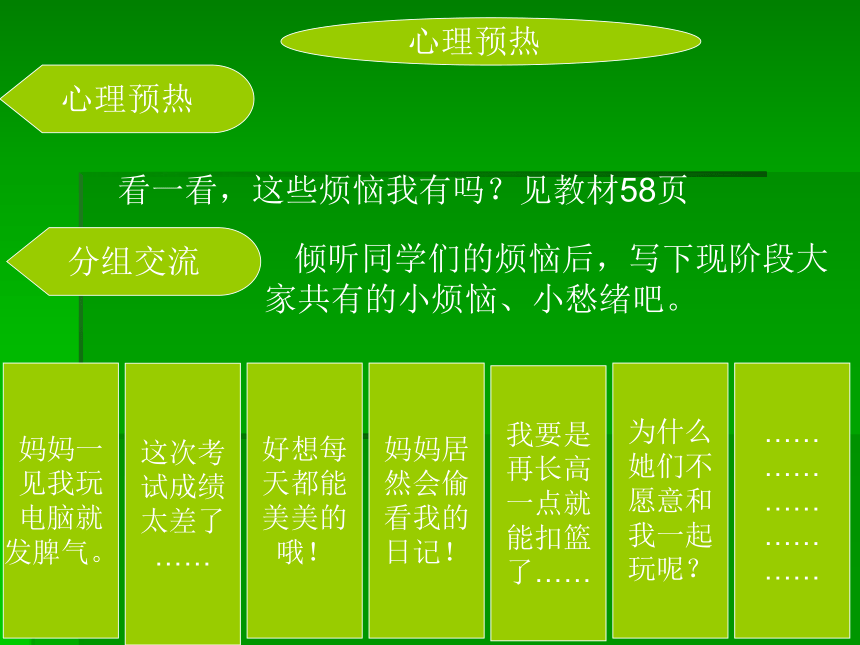 心理预热

心理预热

看一看，这些烦恼我有吗？见教材58页

分组交流

倾听同学们的烦恼后，写下现阶段大家共有的小烦恼、小愁绪吧。

妈妈一见我玩电脑就发脾气。

这次考试成绩太差了……

好想每天都能美美的哦！

妈妈居然会偷看我的日记！

我要是再长高一点就能扣篮了……

为什么她们不愿意和我一起玩呢？

……
……
……
……
……